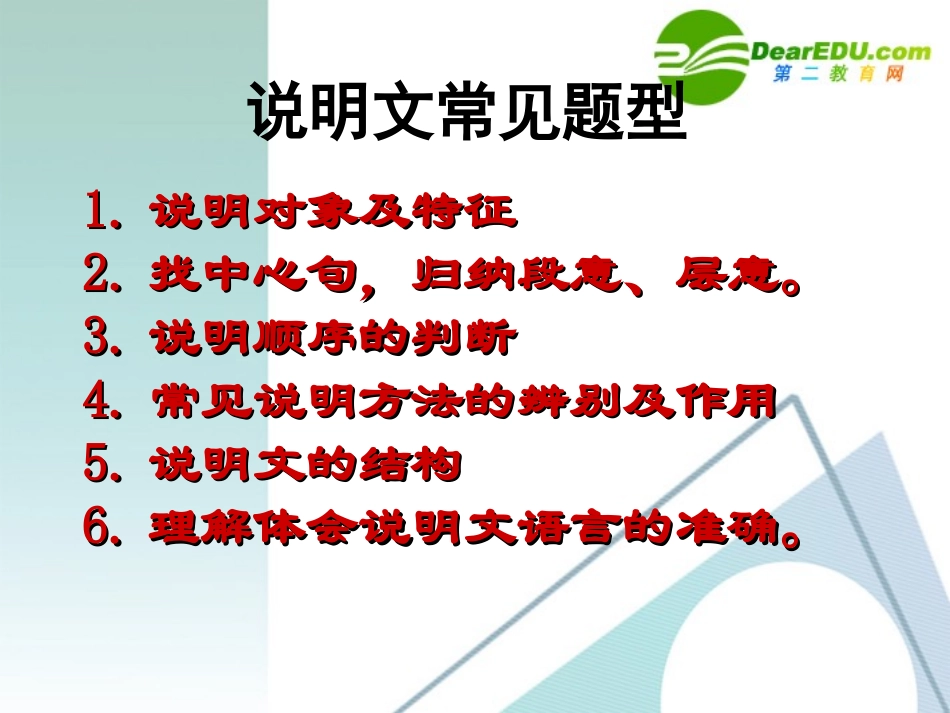 DearEDU.com
第二教育网

说明文常见题型

1. 说明对象及特征
2. 找中心句，归纳段意、层意。
3. 说明顺序的判断
4. 常见说明方法的辨别及作用
5. 说明文的结构
6. 理解体会说明文语言的准确。